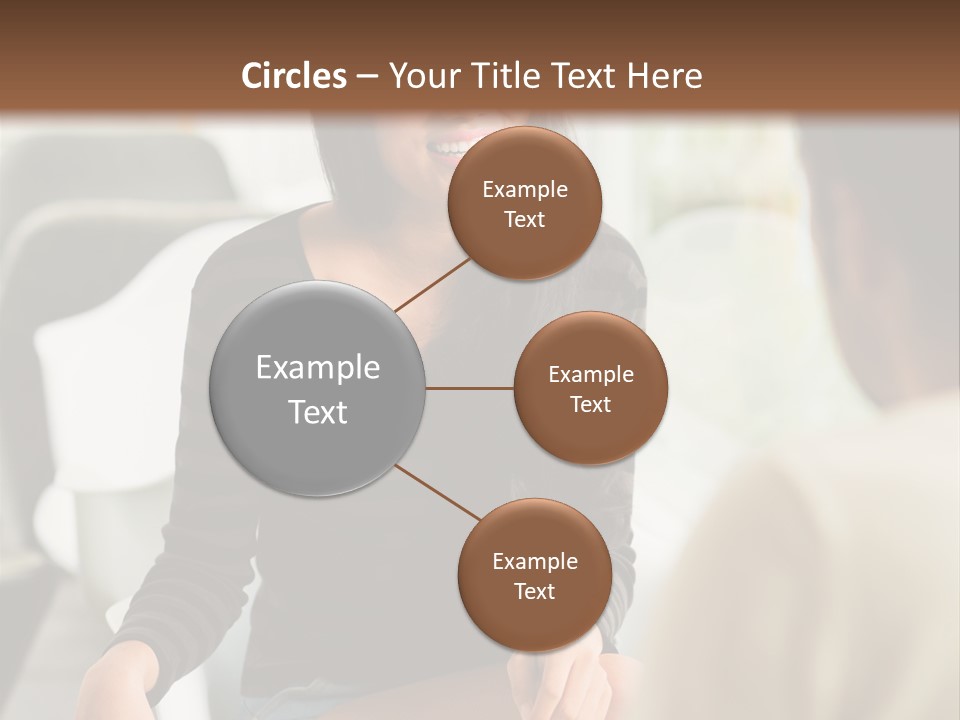 Circles – Your Title Text Here

Example Text

Example Text

Example Text

Example Text